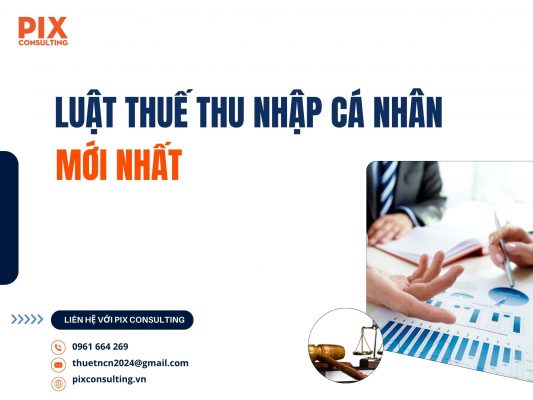 PIX
CONSULTING

LUẬT THUẾ THU NHẬP CÁ NHÂN
MỚI NHẤT

LIÊN HỆ VỚI PIX CONSULTING

0961 664 269
thuetncn2024@gmail.com
pixconsulting.vn